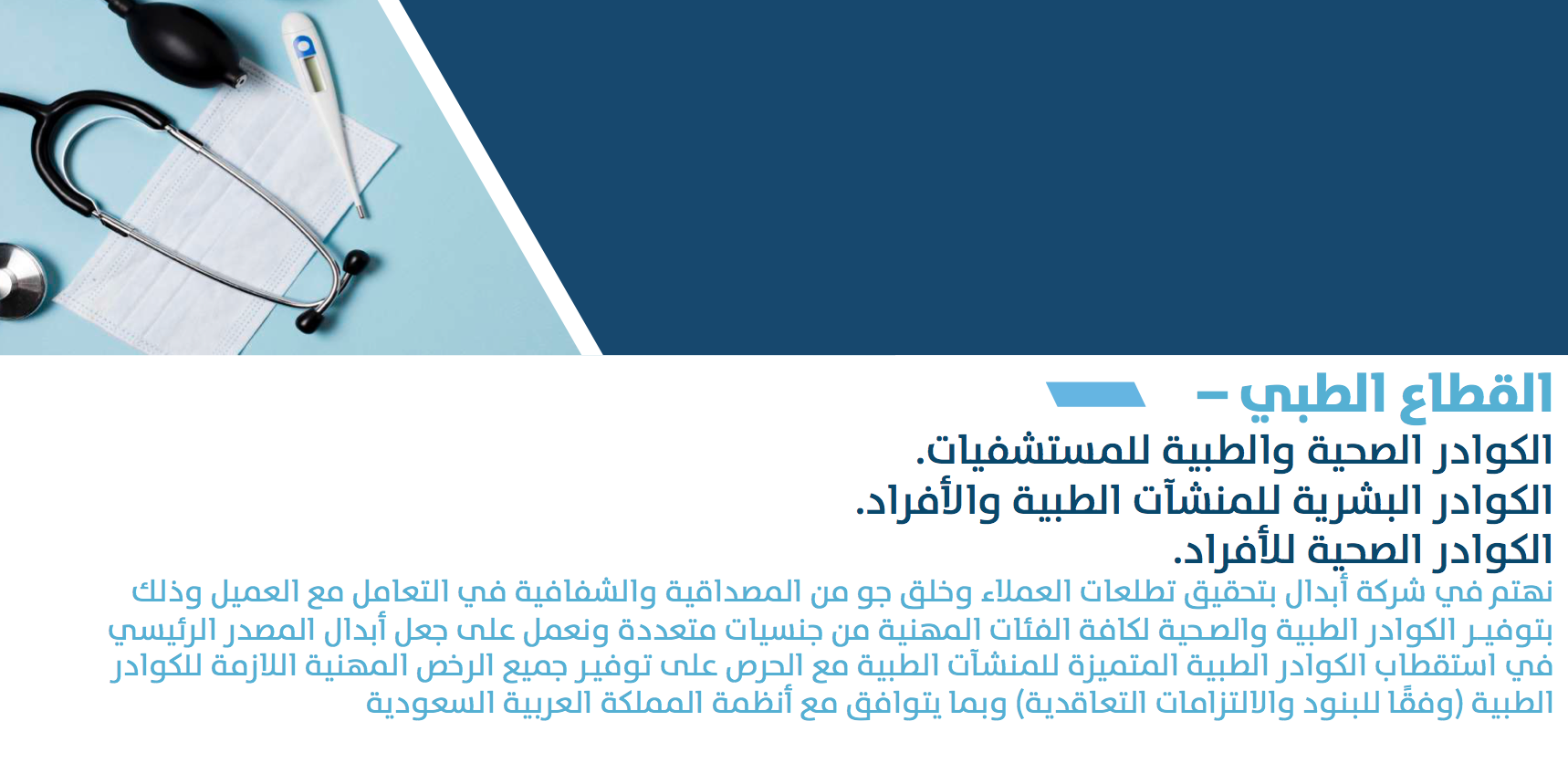 القطاع الطبي –

الكوادر الصحية والطبية للمستشفيات.
الكوادر البشرية للمنشآت الطبية والأفراد.
الكوادر الصحية للأفراد.

نهتم في شركة أبدال بتحقيق تطلعات العملاء وخلق جو من المصداقية والشفافية في التعامل مع العميل وذلك بتوفير الكوادر الطبية والصحية لكافة الفئات المهنية من جنسيات متعددة ونعمل على جعل أبدال المصدر الرئيسي في استقطاب الكوادر الطبية المتميزة للمنشآت الطبية مع الحرص على توفير جميع الرخص المهنية اللازمة للكوادر الطبية (وفقًا للبنود والالتزامات التعاقدية) وبما يتوافق مع أنظمة المملكة العربية السعودية